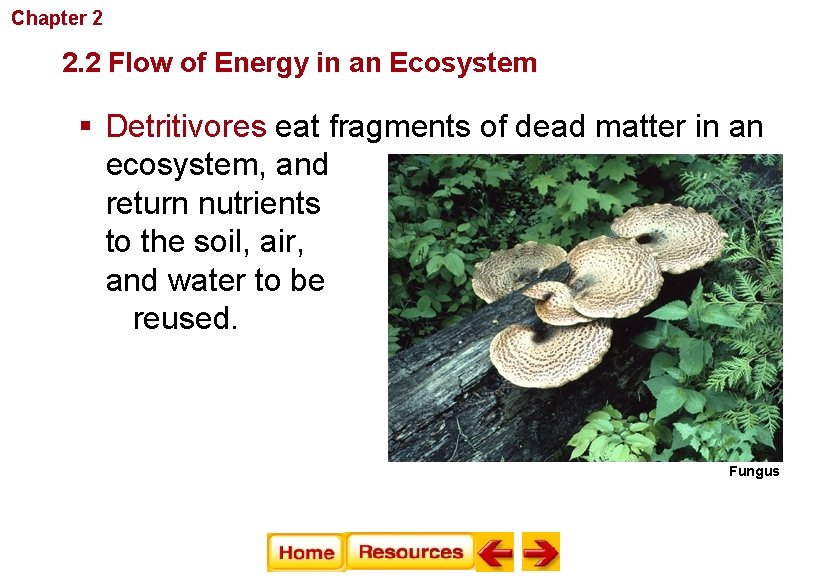 Chapter 2

2.2 Flow of Energy in an Ecosystem

▪ Detritivores eat fragments of dead matter in an ecosystem, and return nutrients to the soil, air, and water to be reused.

Fungus

Home Resources